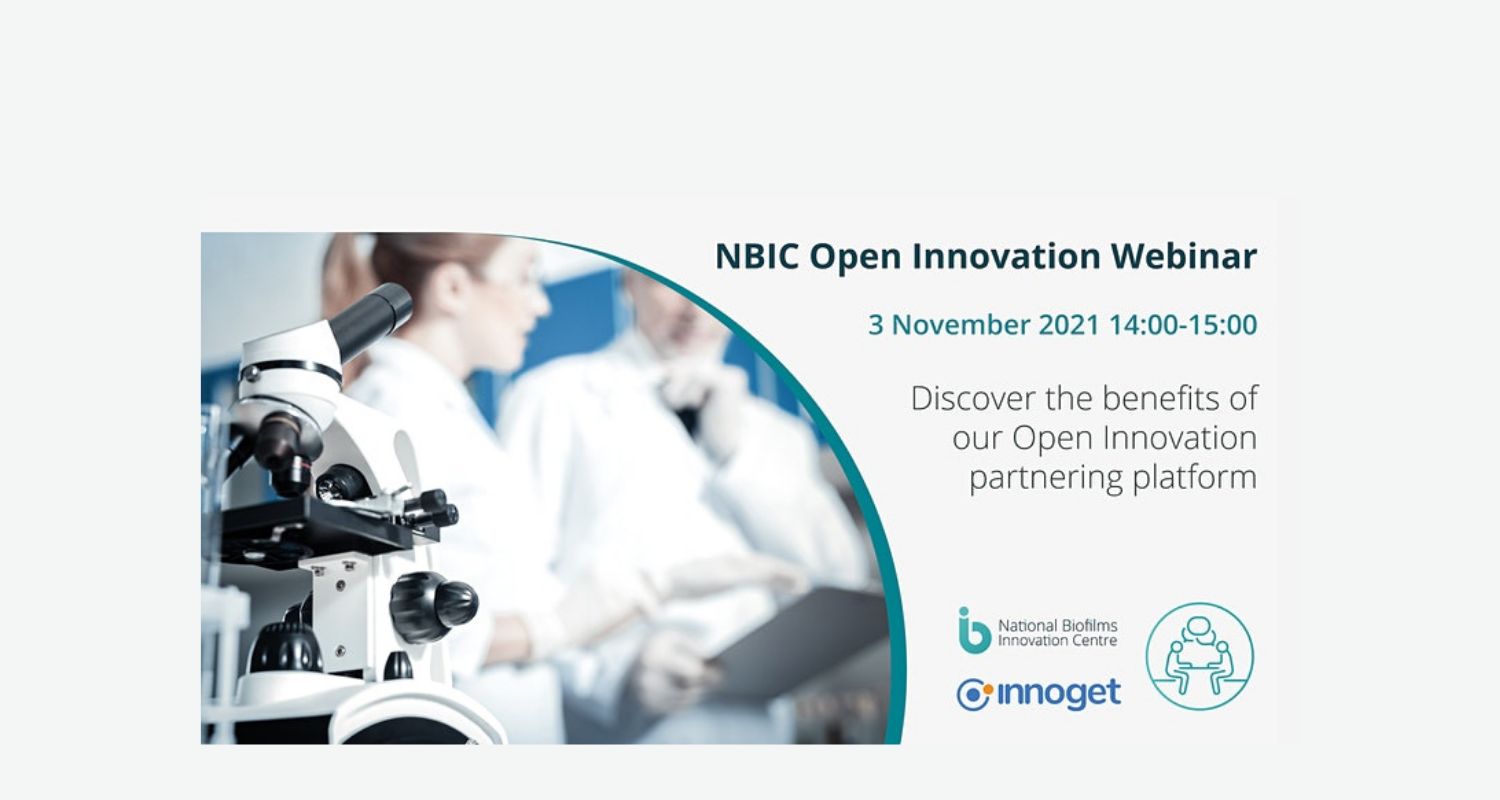 NBIC Open Innovation Webinar

3 November 2021 14:00-15:00

Discover the benefits of our Open Innovation partnering platform

National Biofilms Innovation Centre

innoget